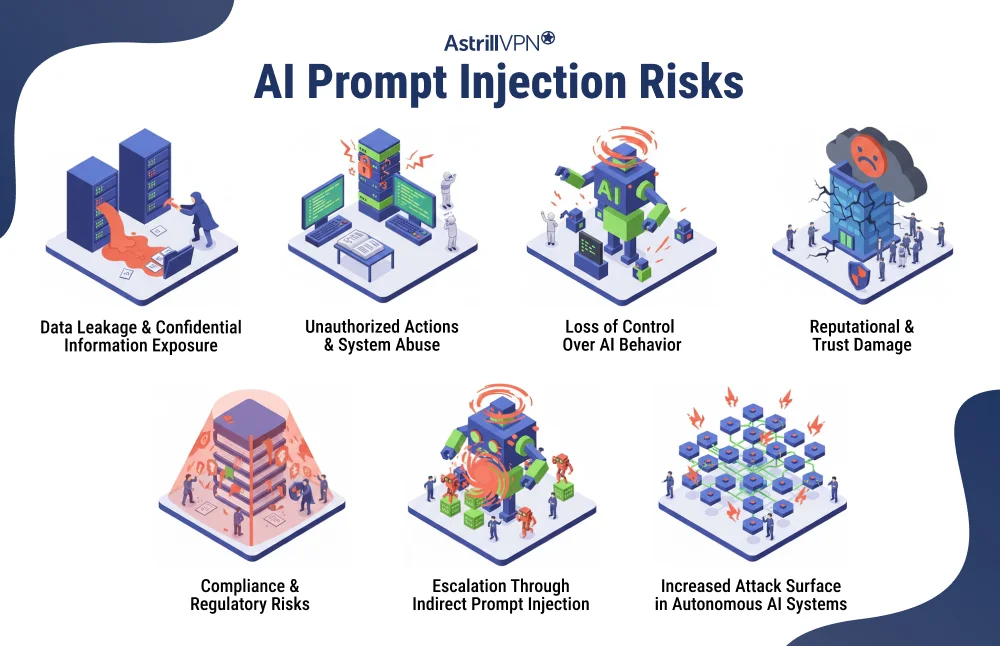 AstrillVPN

AI Prompt Injection Risks

AI

Data Leakage & Confidential Information Exposure

Unauthorized Actions & System Abuse

Loss of Control Over AI Behavior

Reputational & Trust Damage

Compliance & Regulatory Risks

Escalation Through Indirect Prompt Injection

Increased Attack Surface in Autonomous AI Systems